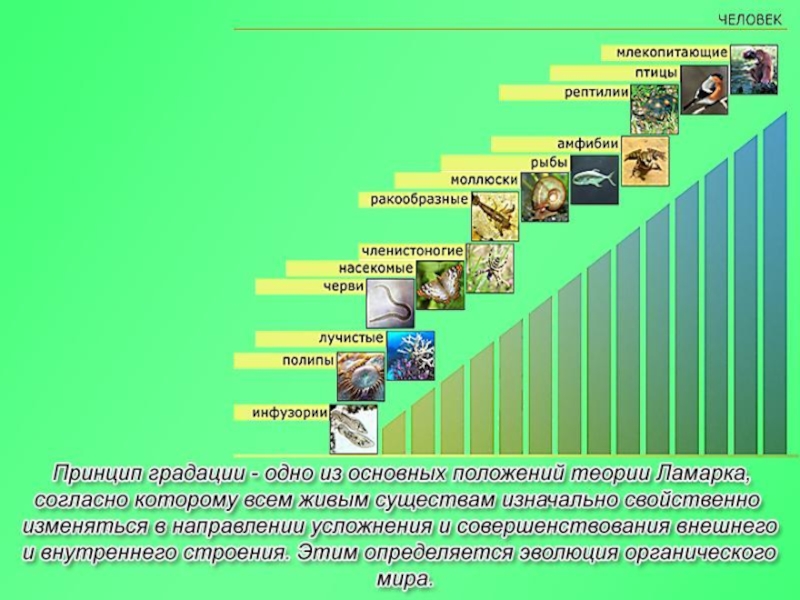 ЧЕЛОВЕК

млекопитающие

птицы

рептилии

амфибии

рыбы

моллюски

ракообразные

членистоногие

насекомые

черви

лучистые

полипы

инфузории

Принцип градации - одно из основных положений теории Ламарка, согласно которому всем живым существам изначально свойственно изменяться в направлении усложнения и совершенствования внешнего и внутреннего строения. Этим определяется эволюция органического мира.